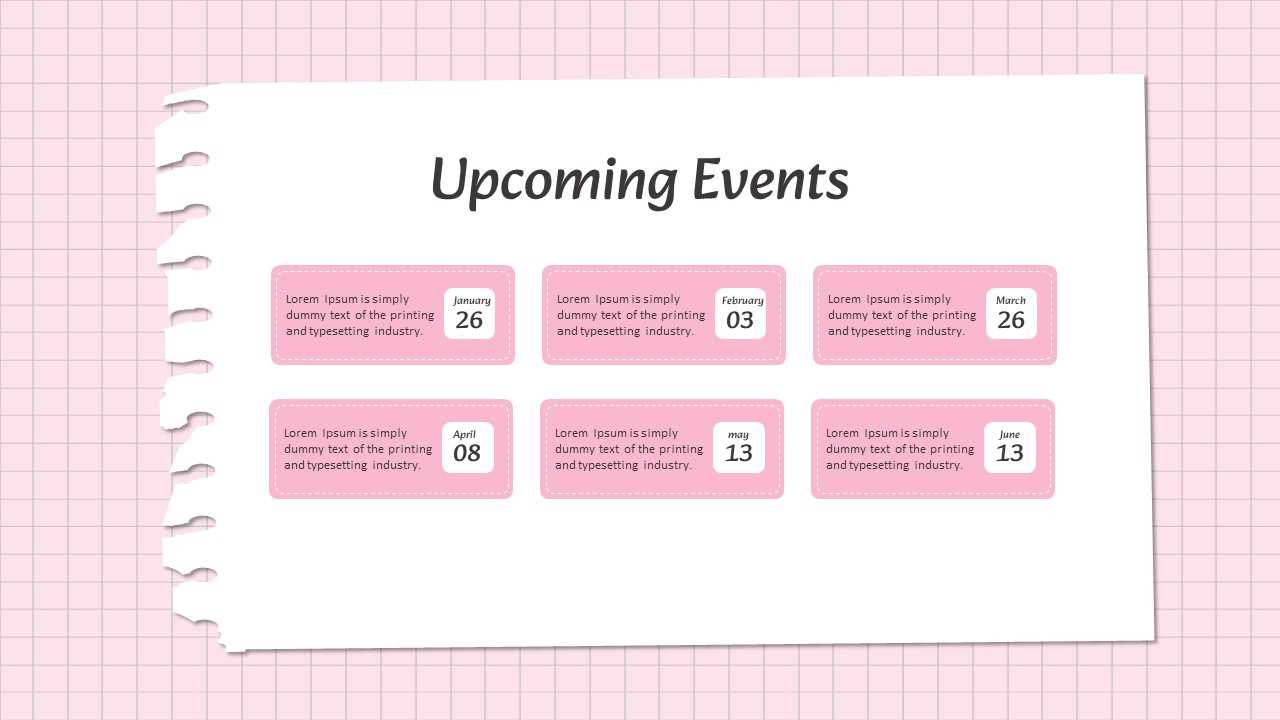 Upcoming Events

Lorem Ipsum is simply dummy text of the printing and typesetting industry.

January
26

Lorem Ipsum is simply dummy text of the printing and typesetting industry.

February
03

Lorem Ipsum is simply dummy text of the printing and typesetting industry.

March
26

Lorem Ipsum is simply dummy text of the printing and typesetting industry.

April
08

Lorem Ipsum is simply dummy text of the printing and typesetting industry.

may
13

Lorem Ipsum is simply dummy text of the printing and typesetting industry.

June
13